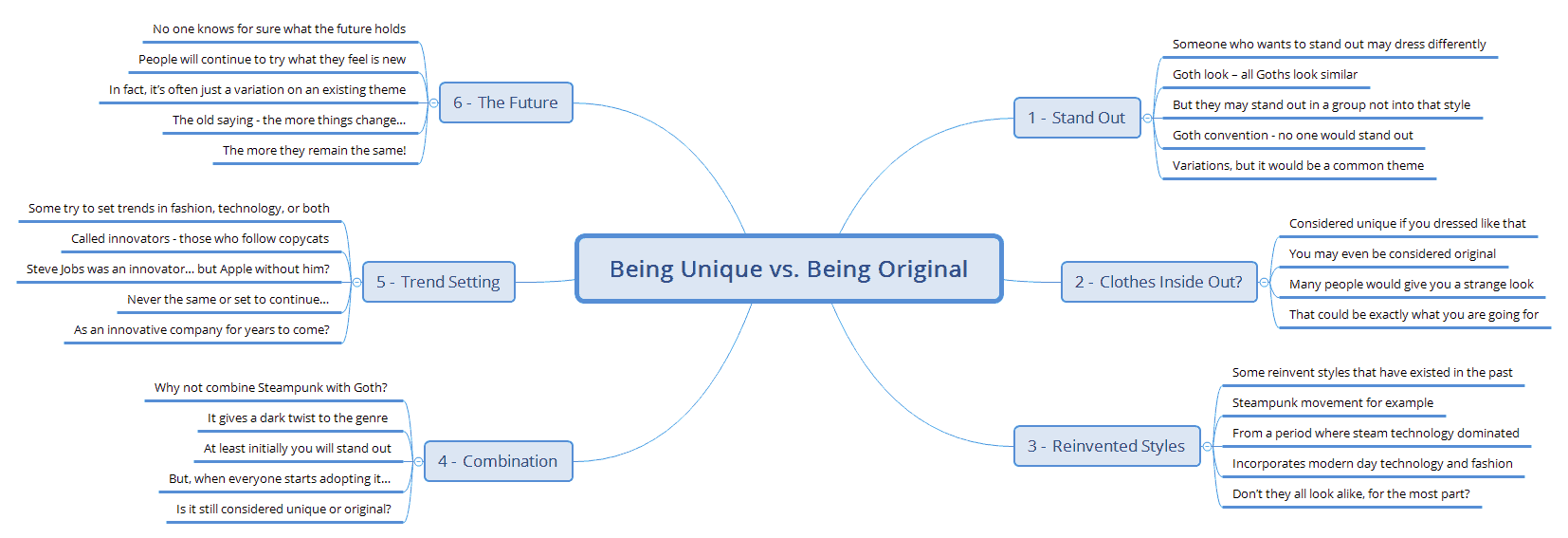 Being Unique vs. Being Original

1 - Stand Out

Someone who wants to stand out may dress differently

Goth look – all Goths look similar

But they may stand out in a group not into that style

Goth convention - no one would stand out

Variations, but it would be a common theme

2 - Clothes Inside Out?

Considered unique if you dressed like that

You may even be considered original

Many people would give you a strange look

That could be exactly what you are going for

3 - Reinvented Styles

Some reinvent styles that have existed in the past

Steampunk movement for example

From a period where steam technology dominated

Incorporates modern day technology and fashion

Don't they all look alike, for the most part?

4 - Combination

Why not combine Steampunk with Goth?

It gives a dark twist to the genre

At least initially you will stand out

But, when everyone starts adopting it...

Is it still considered unique or original?

5 - Trend Setting

Some try to set trends in fashion, technology, or both

Called innovators - those who follow copycats

Steve Jobs was an innovator... but Apple without him?

Never the same or set to continue...

As an innovative company for years to come?

6 - The Future

No one knows for sure what the future holds

People will continue to try what they feel is new

In fact, it's often just a variation on an existing theme

The old saying - the more things change...

The more they remain the same!